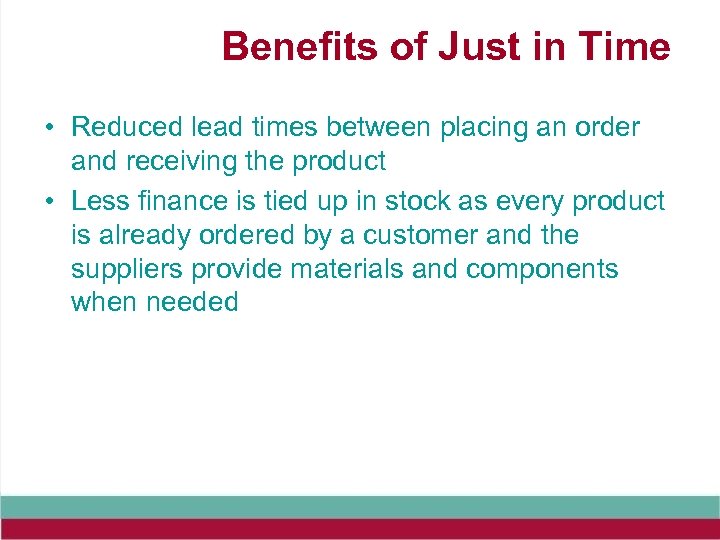 Benefits of Just in Time

• Reduced lead times between placing an order and receiving the product

• Less finance is tied up in stock as every product is already ordered by a customer and the suppliers provide materials and components when needed